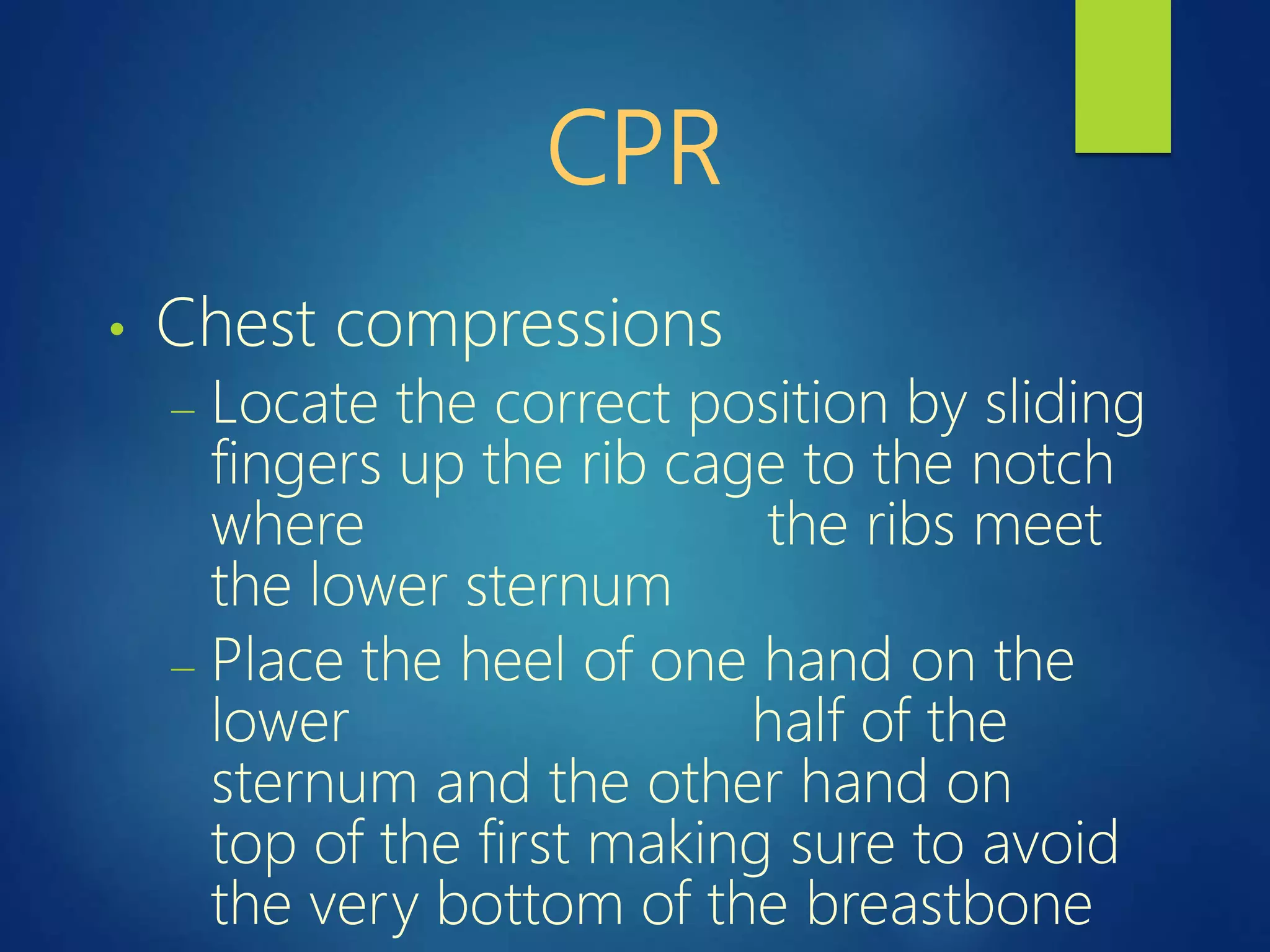 CPR

• Chest compressions
– Locate the correct position by sliding fingers up the rib cage to the notch where the ribs meet the lower sternum
– Place the heel of one hand on the lower half of the sternum and the other hand on top of the first making sure to avoid the very bottom of the breastbone